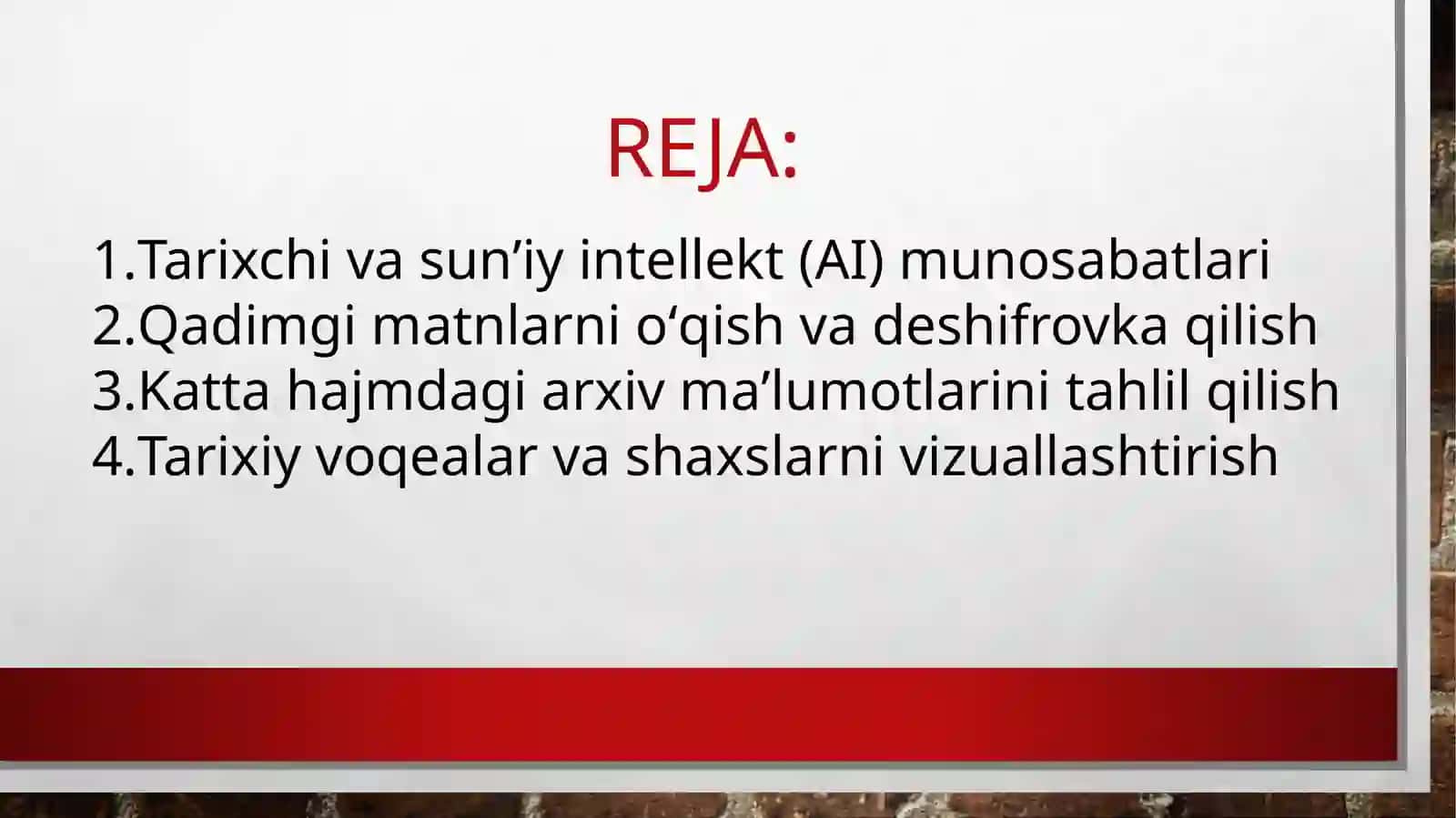 REJA:

1.Tarixchi va sun’iy intellekt (AI) munosabatlari
2.Qadimgi matnlarni o‘qish va deshifrovka qilish
3.Katta hajmdagi arxiv ma’lumotlarini tahlil qilish
4.Tarixiy voqealar va shaxslarni vizuallashtirish